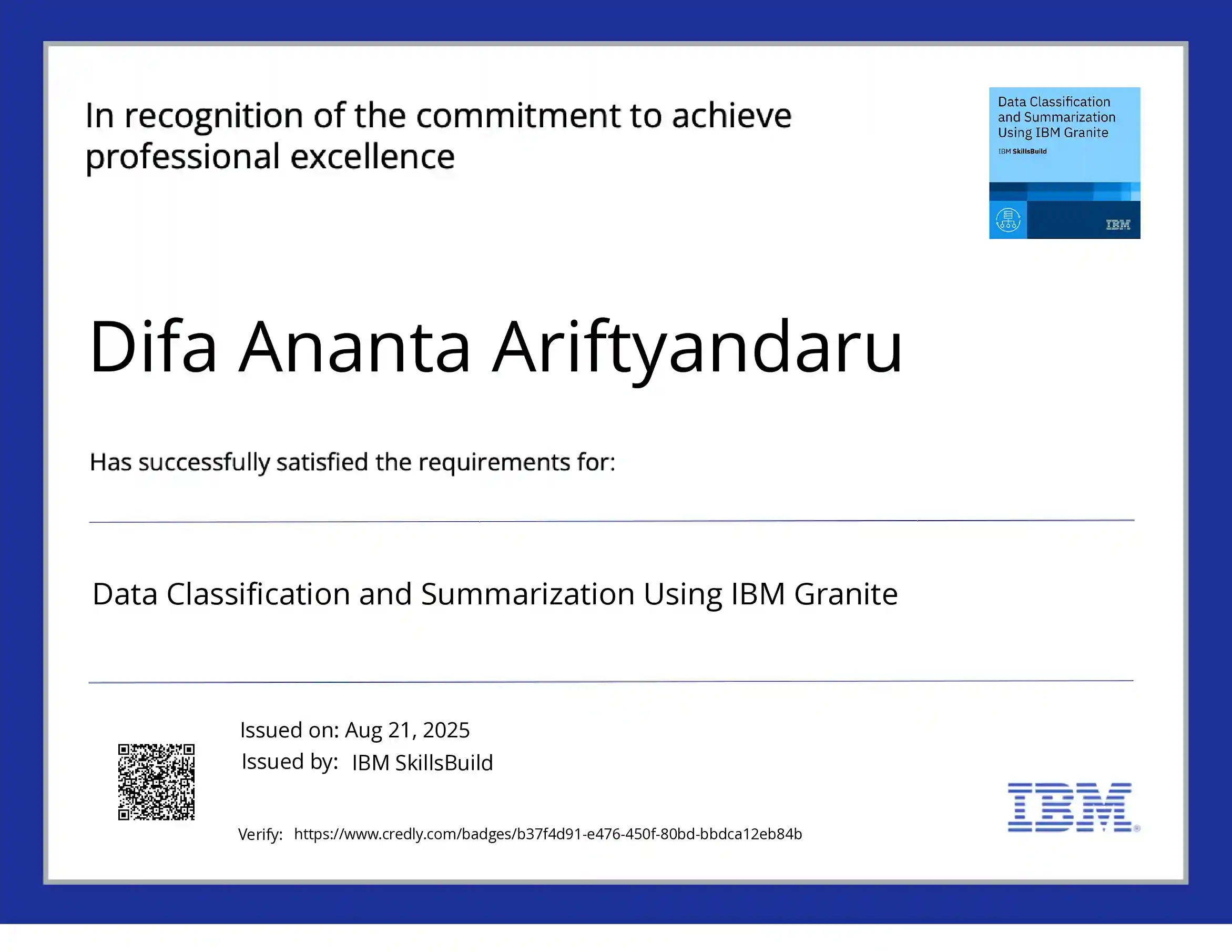 In recognition of the commitment to achieve professional excellence

Data Classification and Summarization Using IBM Granite
IBM SkillsBuild
IBM

Difa Ananta Ariftyandaru

Has successfully satisfied the requirements for:

Data Classification and Summarization Using IBM Granite

Issued on: Aug 21, 2025
Issued by: IBM SkillsBuild

Verify: https://www.credly.com/badges/b37f4d91-e476-450f-80bd-bbdca12eb84b

IBM